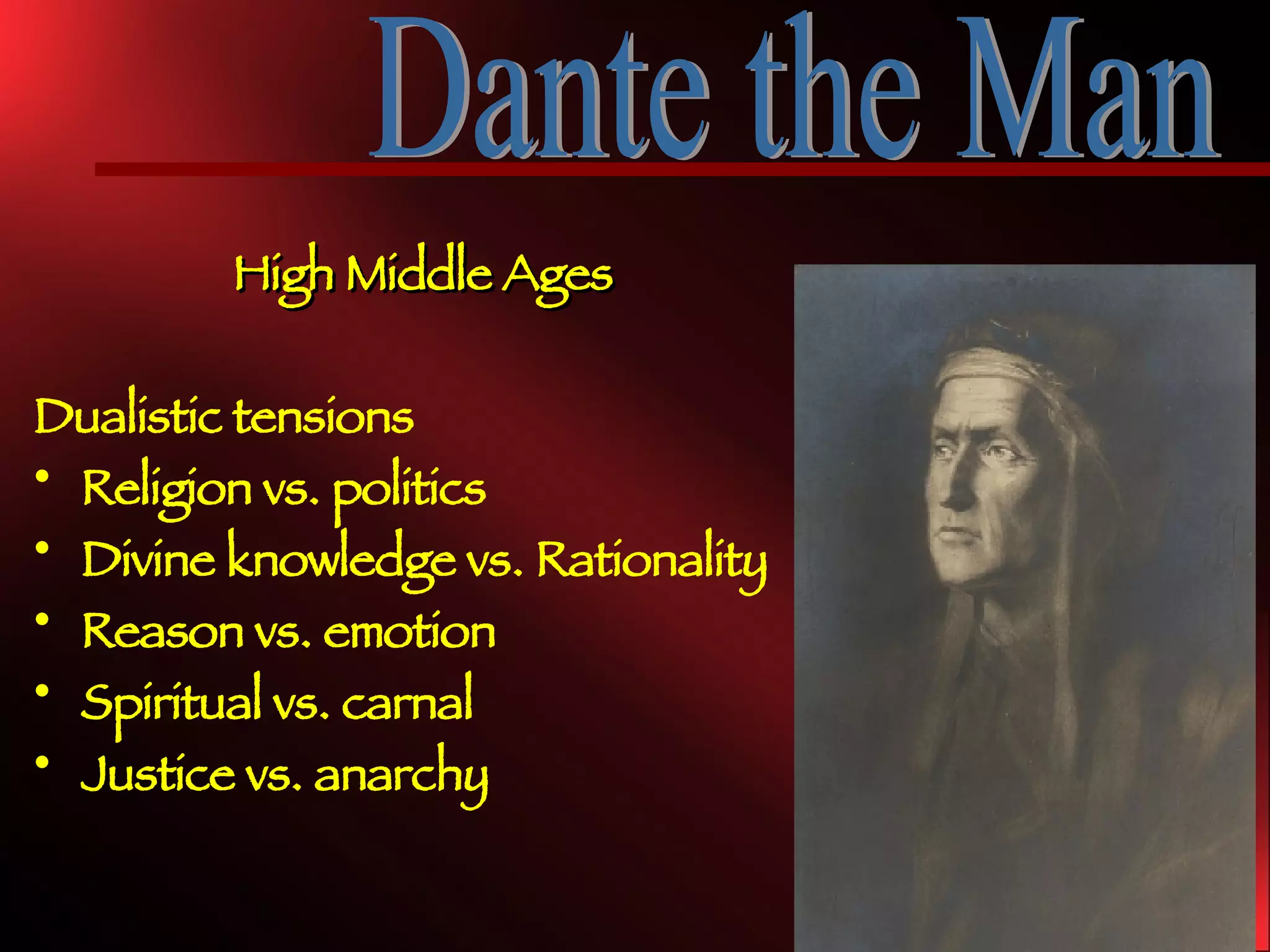 Dante the Man

High Middle Ages

Dualistic tensions
• Religion vs. politics
• Divine knowledge vs. Rationality
• Reason vs. emotion
• Spiritual vs. carnal
• Justice vs. anarchy